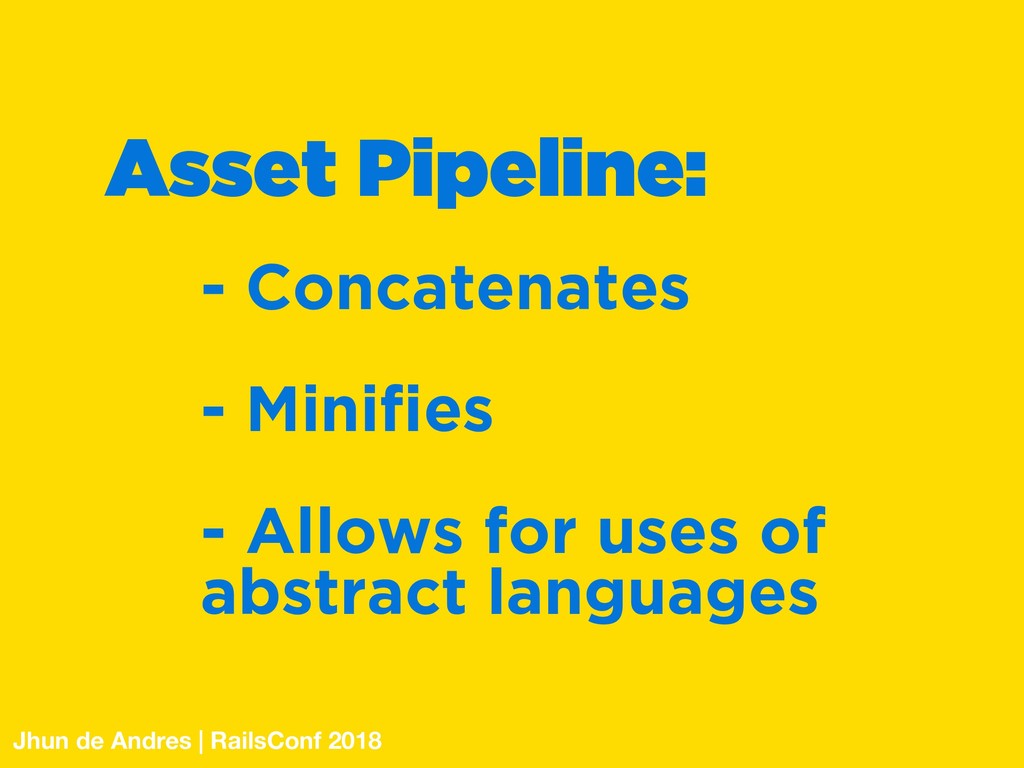 Asset Pipeline:

- Concatenates

- Minifies

- Allows for uses of abstract languages

Jhun de Andres | RailsConf 2018